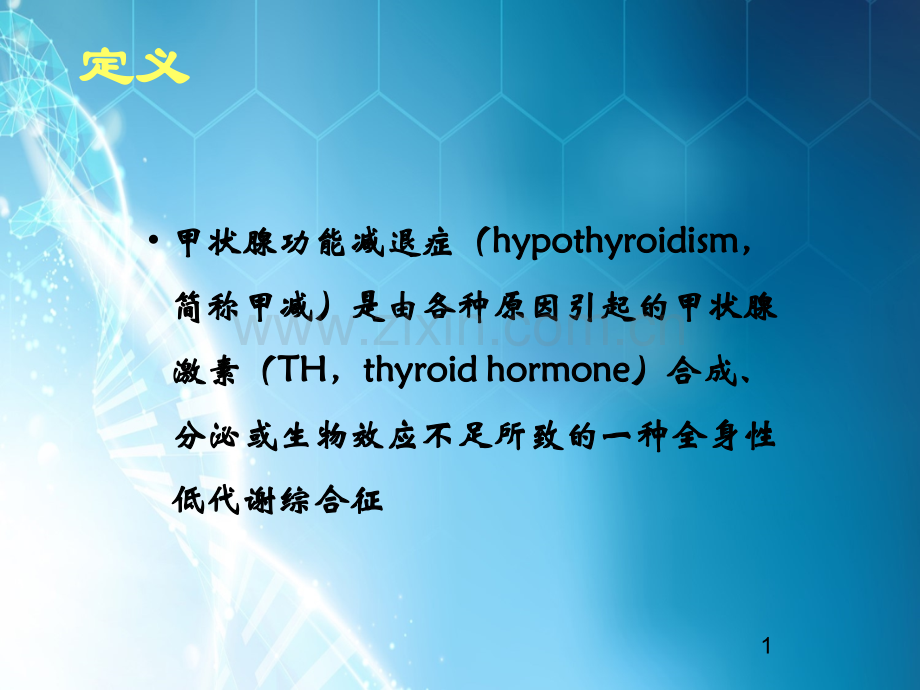 定义

• 甲状腺功能减退症（hypothyroidism，简称甲减）是由各种原因引起的甲状腺激素（TH，thyroid hormone）合成、分泌或生物效应不足所致的一种全身性低代谢综合征

www.zixin.com.cn

1